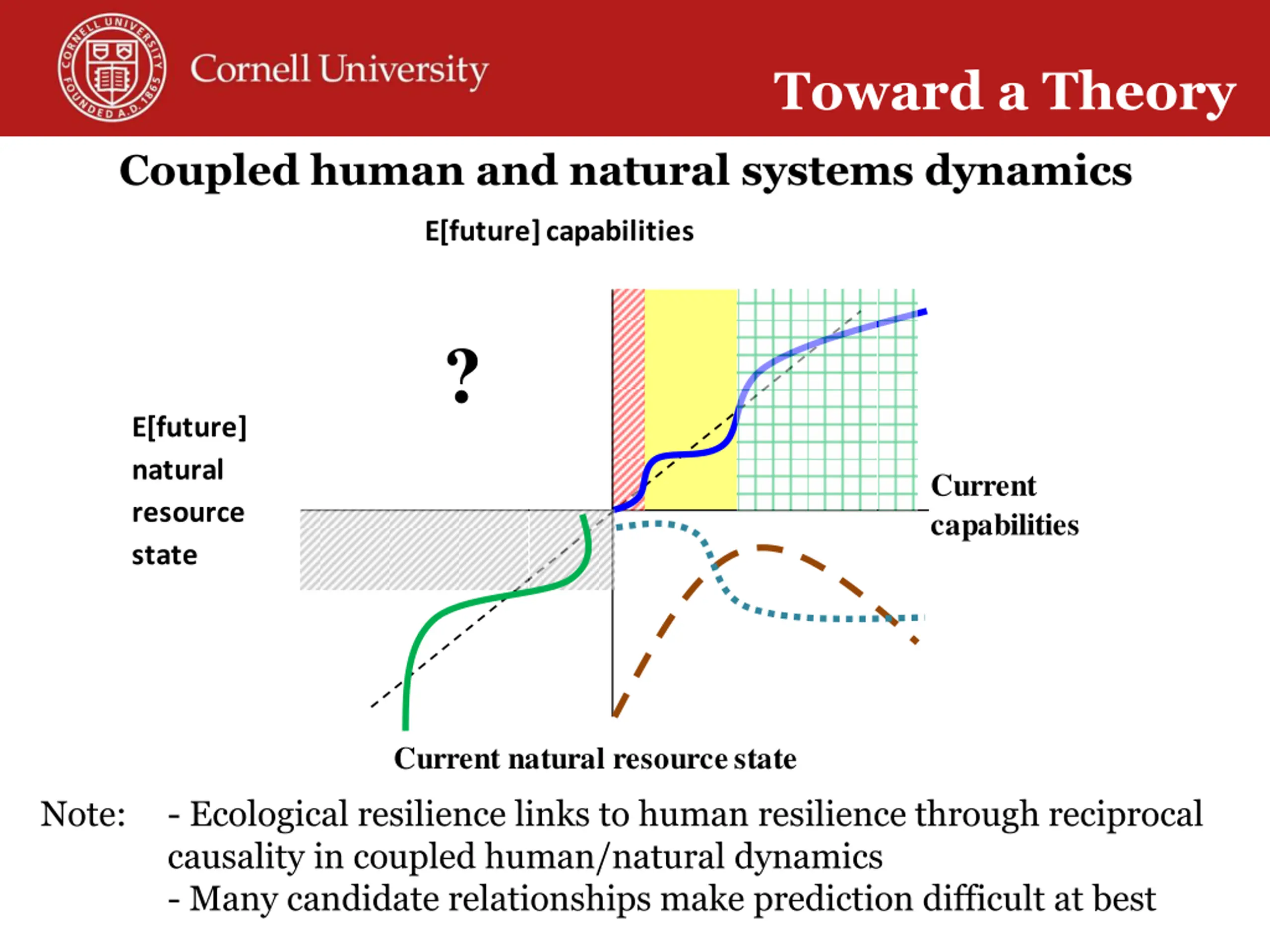 CORNELL UNIVERSITY FOUNDED A.D. 1865

Cornell University

Toward a Theory

Coupled human and natural systems dynamics

E[future] capabilities

?

E[future] natural resource state

Current capabilities

Current natural resource state

Note: - Ecological resilience links to human resilience through reciprocal causality in coupled human/natural dynamics
- Many candidate relationships make prediction difficult at best